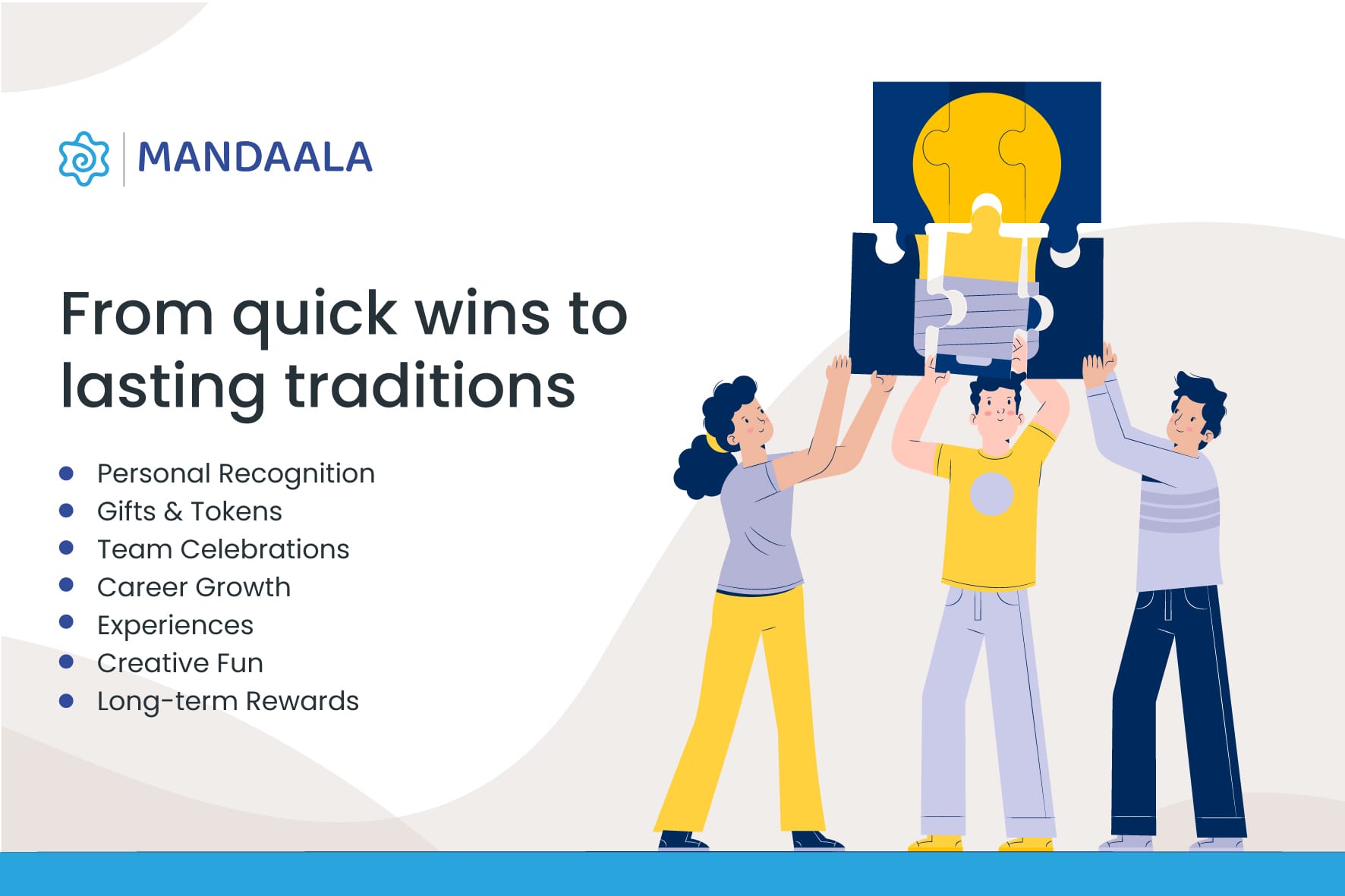 MANDAALA

From quick wins to lasting traditions

- Personal Recognition
- Gifts & Tokens
- Team Celebrations
- Career Growth
- Experiences
- Creative Fun
- Long-term Rewards